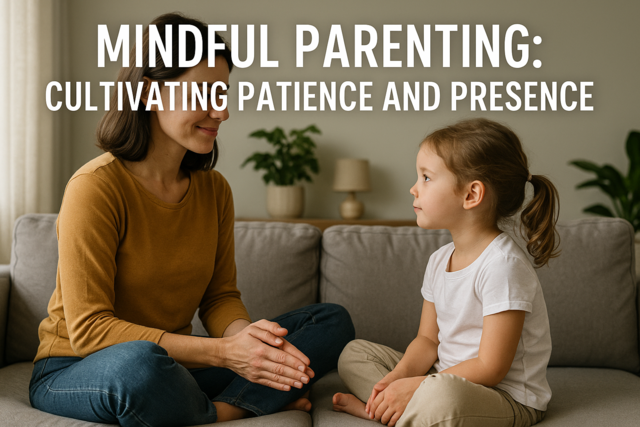 MINDFUL PARENTING:
CULTIVATING PATIENCE AND PRESENCE